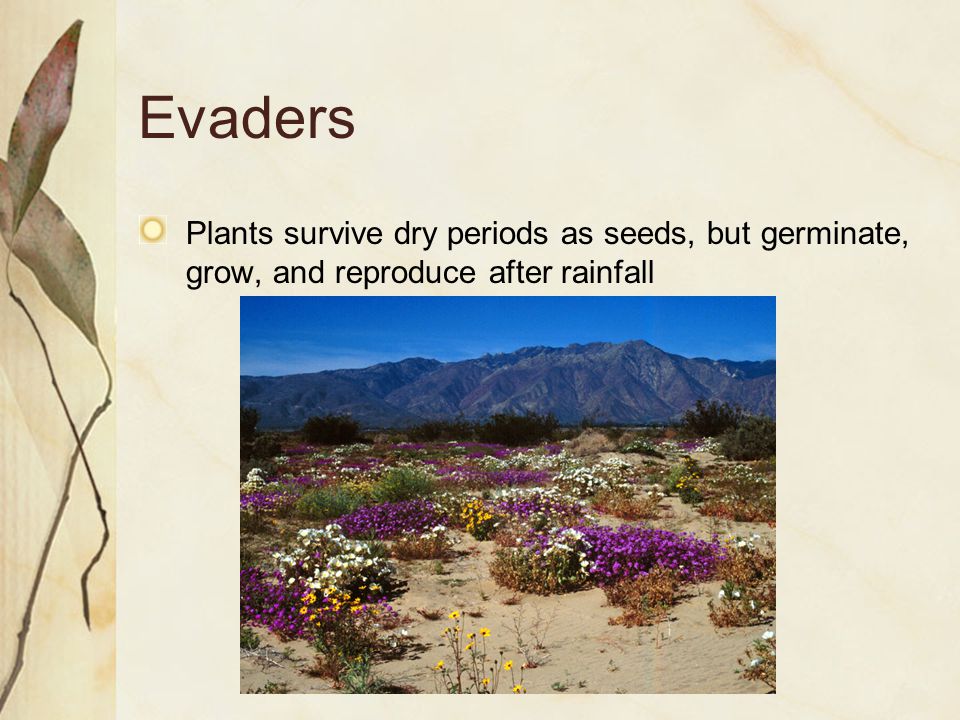 Evaders

Plants survive dry periods as seeds, but germinate, grow, and reproduce after rainfall